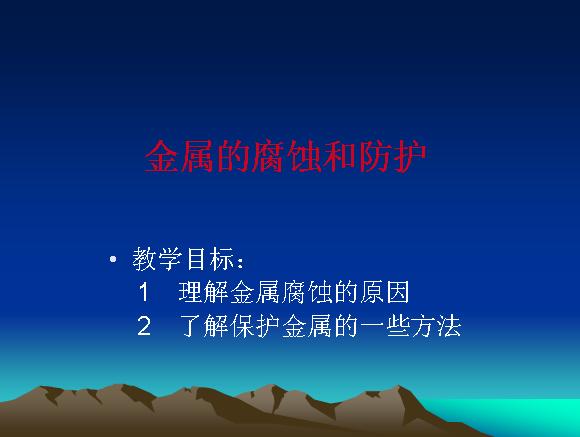 金属的腐蚀和防护

• 教学目标：
1　理解金属腐蚀的原因
2　了解保护金属的一些方法